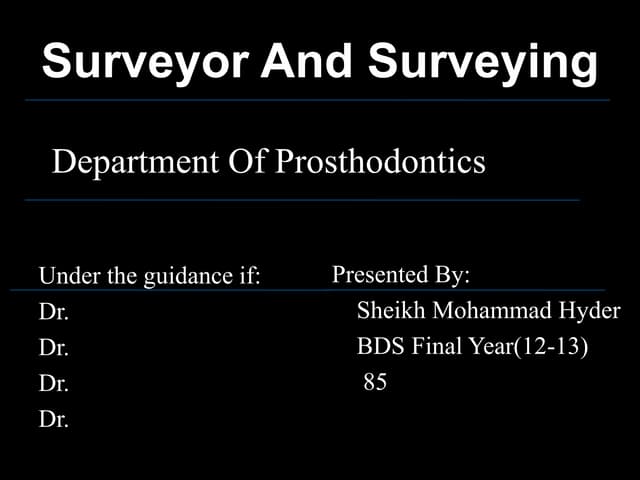 Surveyor And Surveying

Department Of Prosthodontics

Under the guidance if:
Dr.
Dr.
Dr.
Dr.

Presented By:
Sheikh Mohammad Hyder
BDS Final Year(12-13)
85